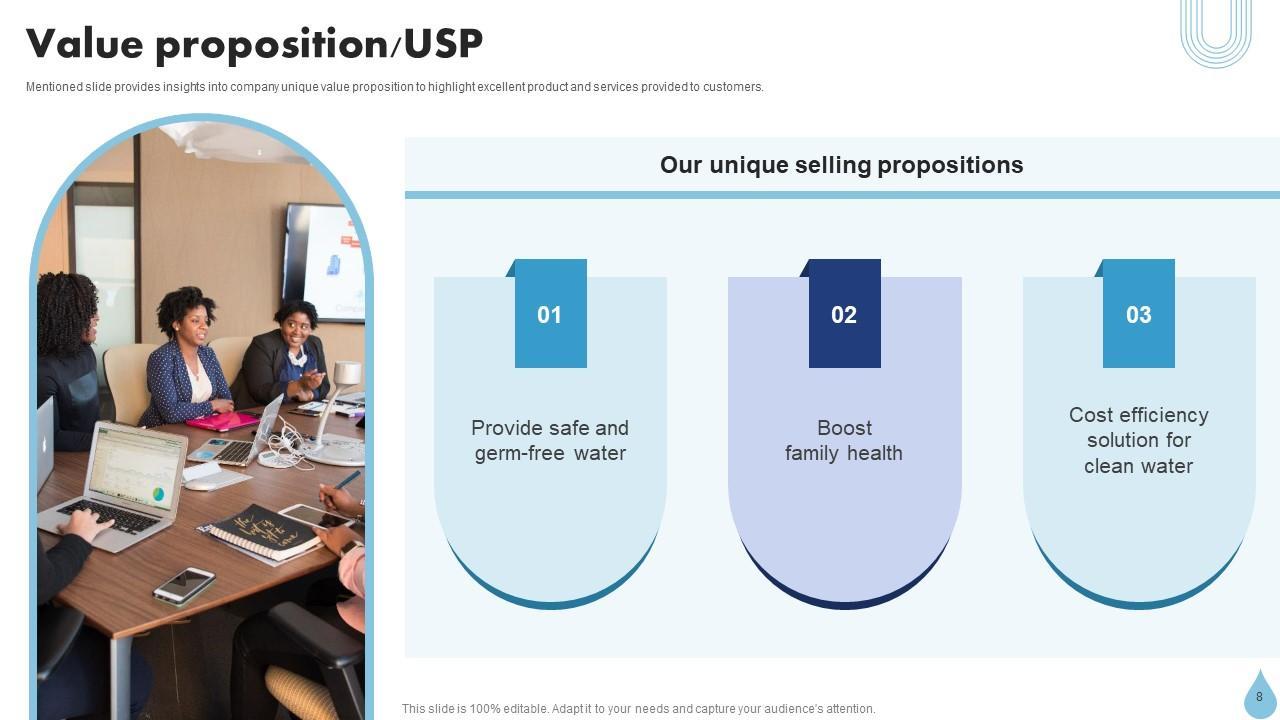 Value proposition/USP

Mentioned slide provides insights into company unique value proposition to highlight excellent product and services provided to customers.

Our unique selling propositions

01

Provide safe and germ-free water

02

Boost family health

03

Cost efficiency solution for clean water

This slide is 100% editable. Adapt it to your needs and capture your audience's attention.

8